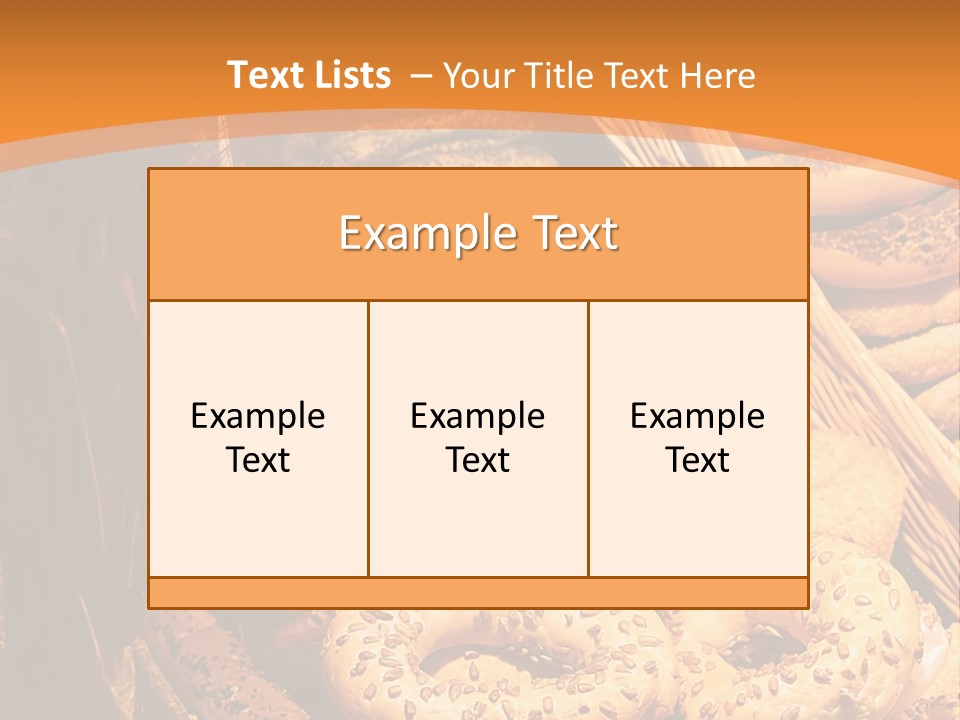 Text Lists – Your Title Text Here

Example Text

Example Text

Example Text

Example Text